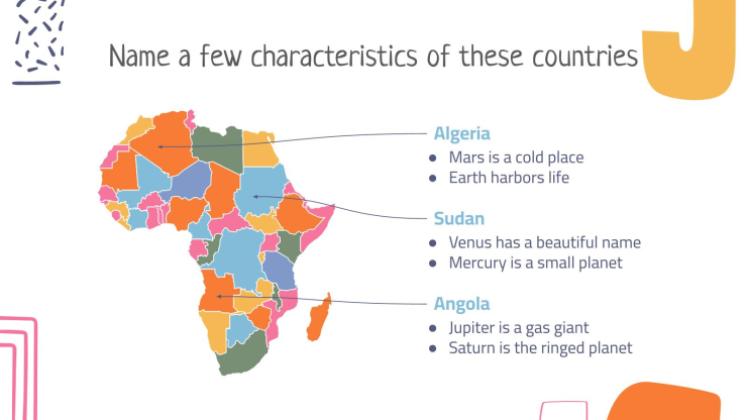 Name a few characteristics of these countries

Algeria
- Mars is a cold place
- Earth harbors life

Sudan
- Venus has a beautiful name
- Mercury is a small planet

Angola
- Jupiter is a gas giant
- Saturn is the ringed planet